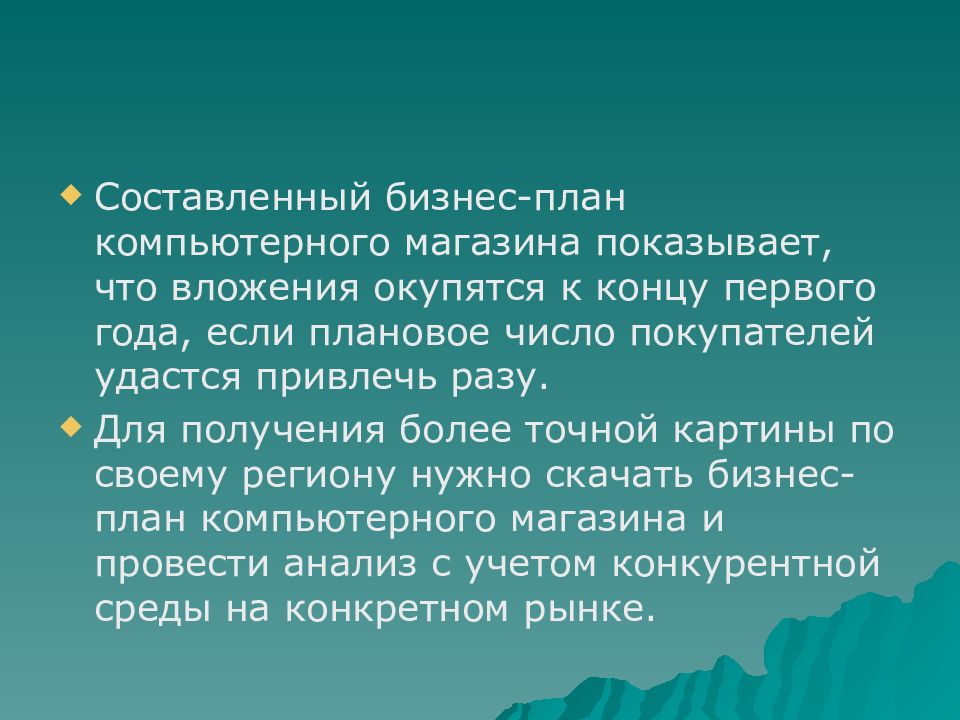 Составленный бизнес-план компьютерного магазина показывает, что вложения окупятся к концу первого года, если плановое число покупателей удастся привлечь разу.

Для получения более точной картины по своему региону нужно скачать бизнес-план компьютерного магазина и провести анализ с учетом конкурентной среды на конкретном рынке.